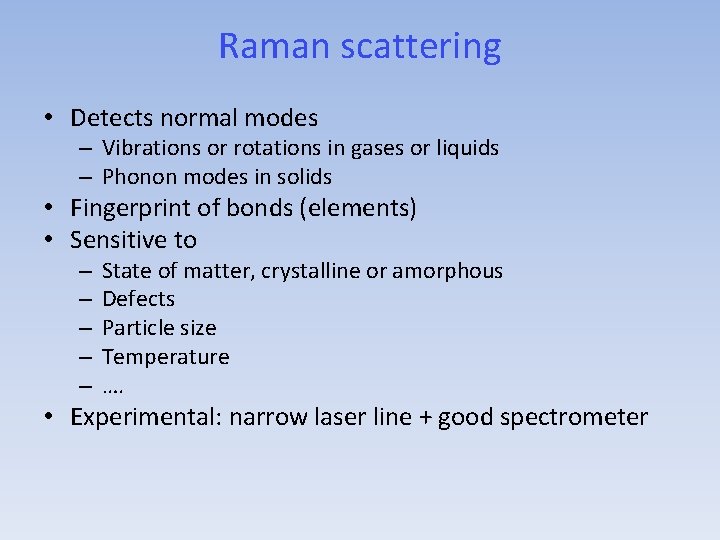 Raman scattering

• Detects normal modes
– Vibrations or rotations in gases or liquids
– Phonon modes in solids
• Fingerprint of bonds (elements)
• Sensitive to
– State of matter, crystalline or amorphous
– Defects
– Particle size
– Temperature
– ….
• Experimental: narrow laser line + good spectrometer